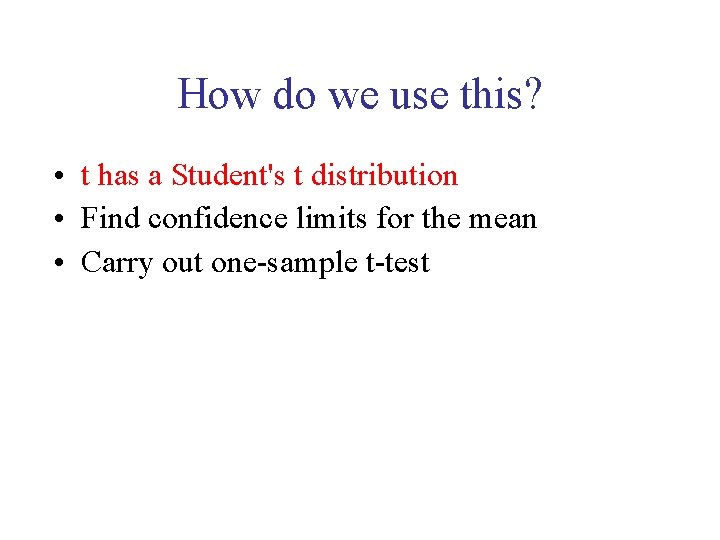 How do we use this?

• t has a Student's t distribution
• Find confidence limits for the mean
• Carry out one-sample t-test